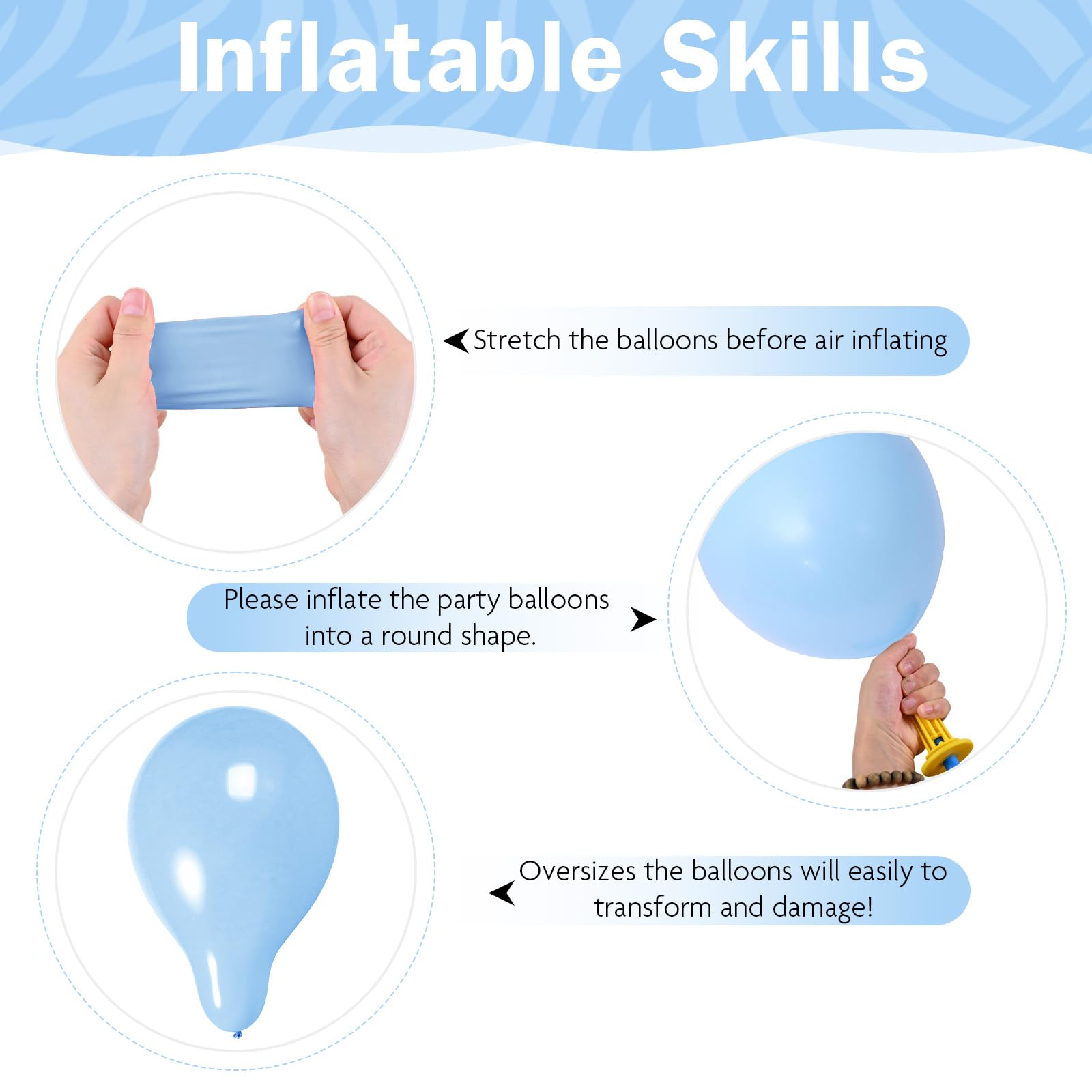 Inflatable Skills

Stretch the balloons before air inflating

Please inflate the party balloons into a round shape.

Oversizes the balloons will easily to transform and damage!